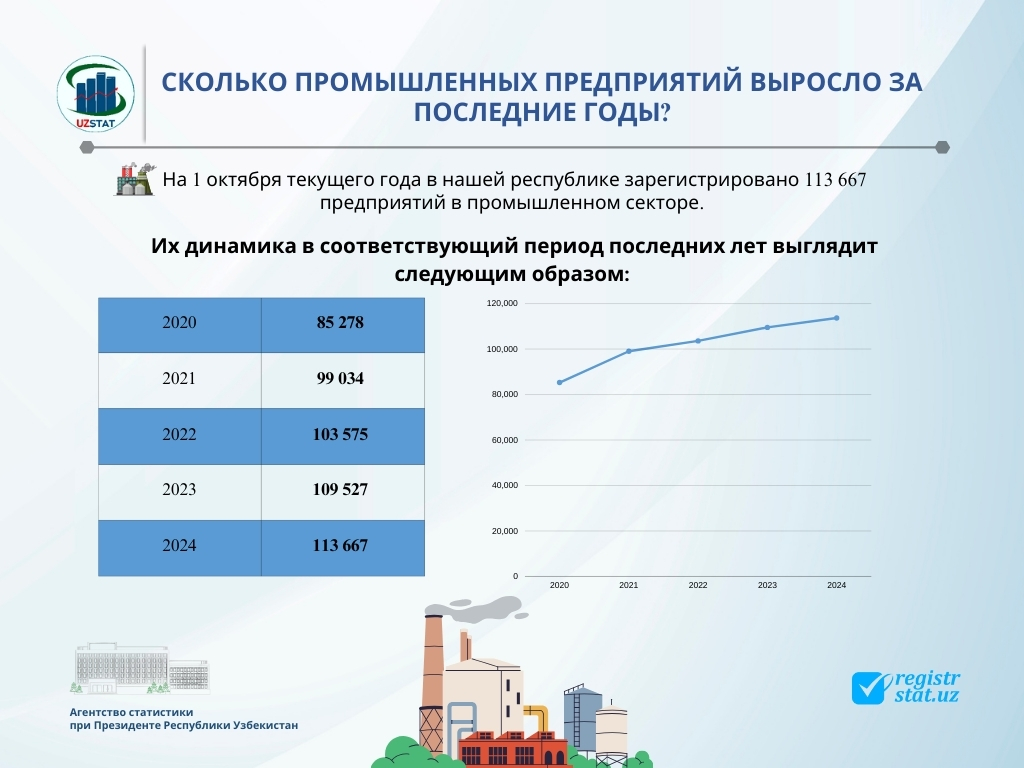 UZSTAT

СКОЛЬКО ПРОМЫШЛЕННЫХ ПРЕДПРИЯТИЙ ВЫРОСЛО ЗА ПОСЛЕДНИЕ ГОДЫ?

На 1 октября текущего года в нашей республике зарегистрировано 113 667 предприятий в промышленном секторе.

Их динамика в соответствующий период последних лет выглядит следующим образом:

| 2020 | 85 278 |
|---|---|
| 2021 | 99 034 |
| 2022 | 103 575 |
| 2023 | 109 527 |
| 2024 | 113 667 |

120,000
100,000
80,000
60,000
40,000
20,000
0
2020 2021 2022 2023 2024

Агентство статистики при Президенте Республики Узбекистан

registr stat.uz